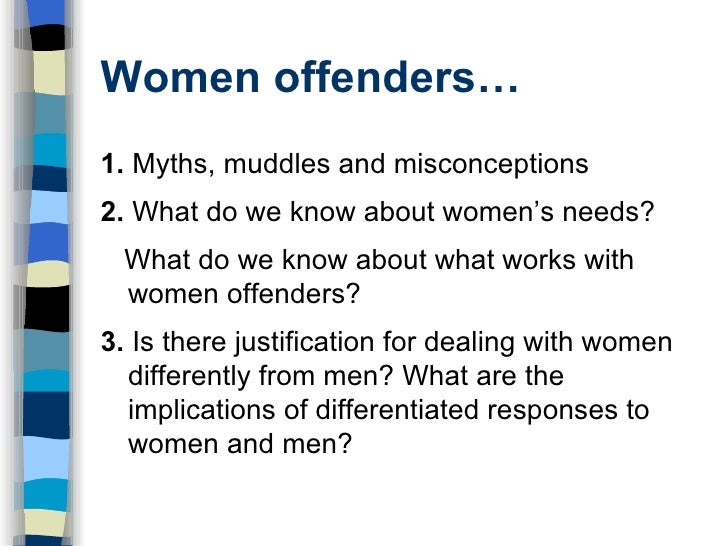 Women offenders…

1. Myths, muddles and misconceptions

2. What do we know about women’s needs?

What do we know about what works with women offenders?

3. Is there justification for dealing with women differently from men? What are the implications of differentiated responses to women and men?